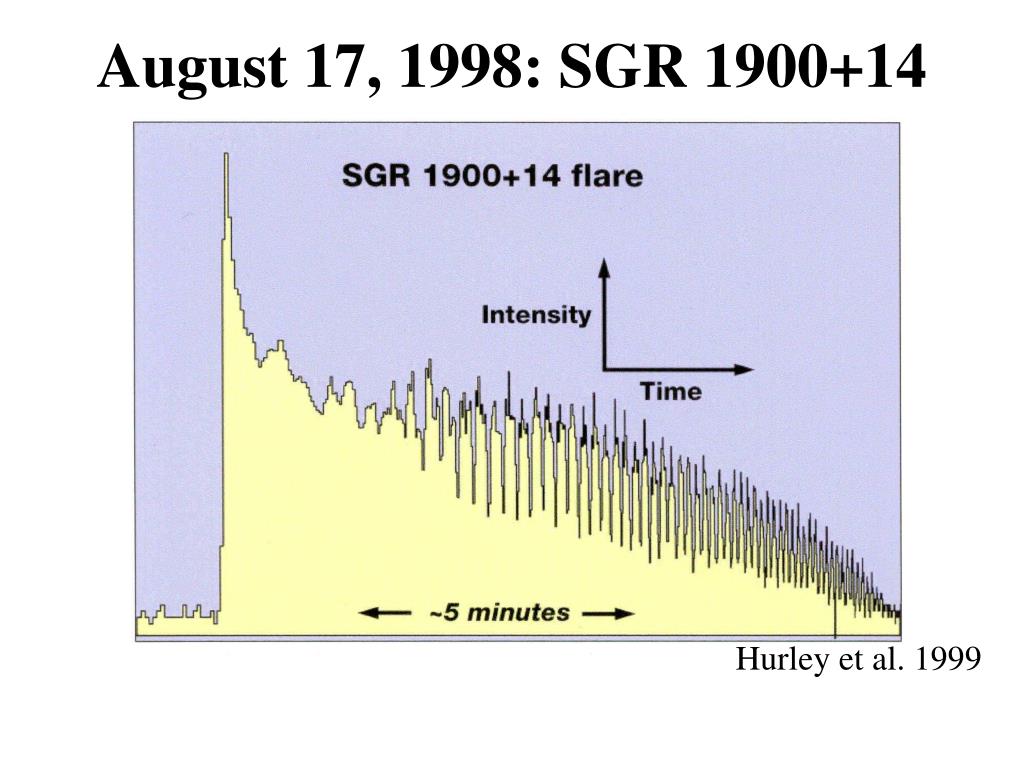 August 17, 1998: SGR 1900+14

SGR 1900+14 flare

Intensity

Time

~5 minutes

Hurley et al. 1999